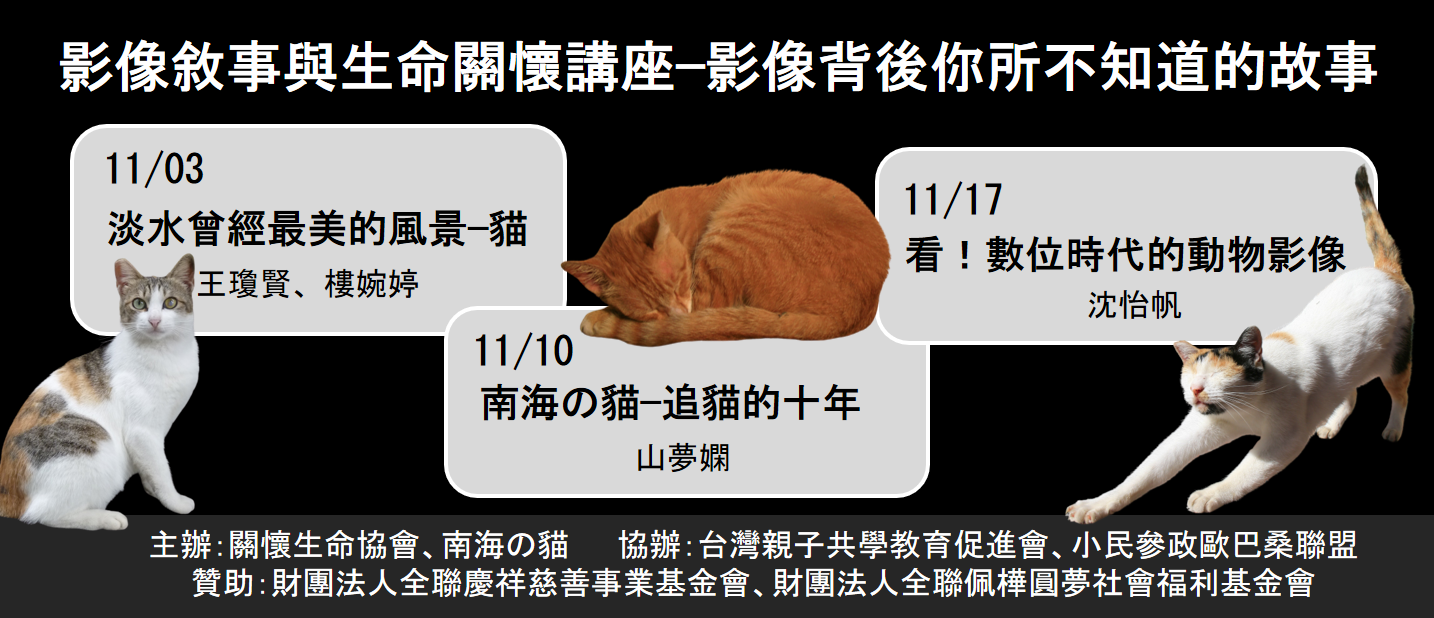 影像敘事與生命關懷講座–影像背後你所不知道的故事

11/03
淡水曾經最美的風景–貓
王瓊賢、樓婉婷

11/10
南海の貓–追貓的十年
山夢嫻

11/17
看！數位時代的動物影像
沈怡帆

主辦:關懷生命協會、南海の貓　協辦:台灣親子共學教育促進會、小民參政歐巴桑聯盟
贊助:財團法人全聯慶祥慈善事業基金會、財團法人全聯佩樺圓夢社會福利基金會